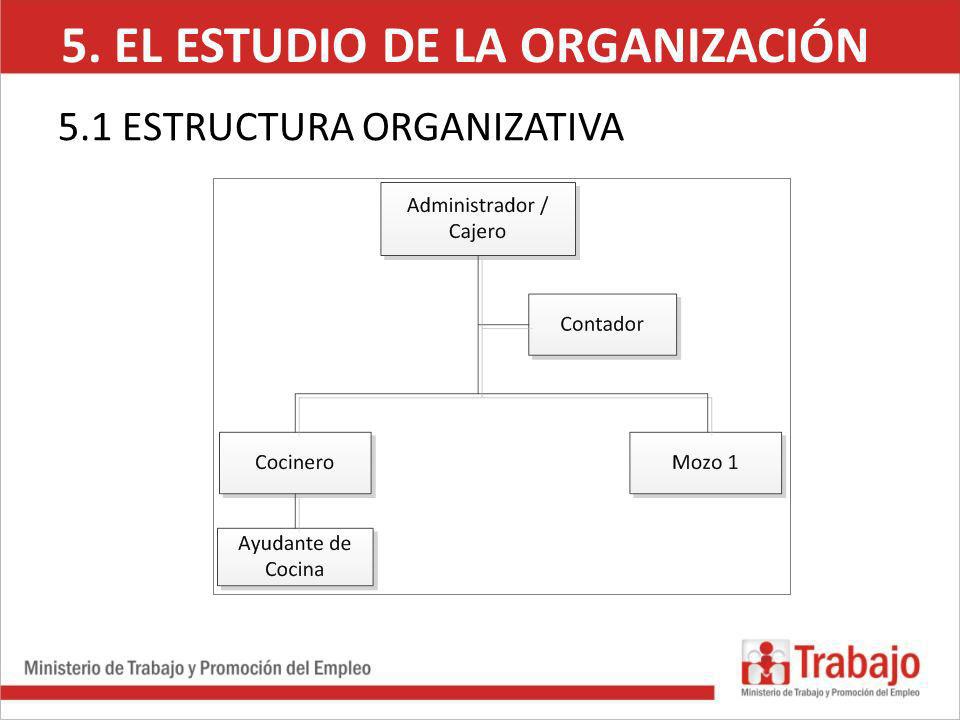 5. EL ESTUDIO DE LA ORGANIZACIÓN

5.1 ESTRUCTURA ORGANIZATIVA

Administrador / Cajero

Contador

Cocinero

Mozo 1

Ayudante de Cocina

Ministerio de Trabajo y Promoción del Empleo

Trabajo
Ministerio de Trabajo y Promoción del Empleo